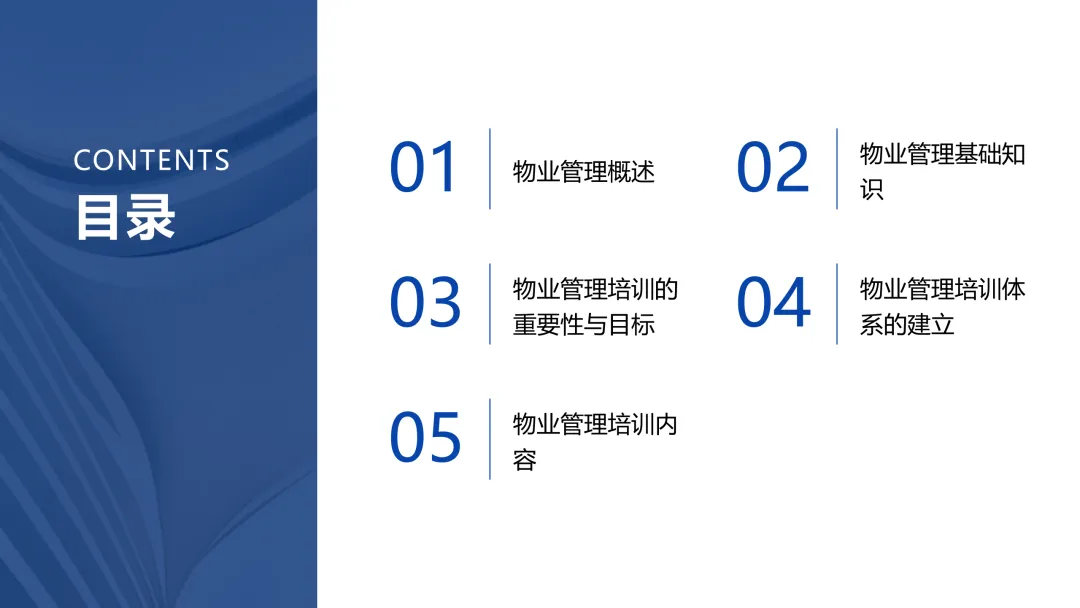 CONTENTS
目录

01
物业管理概述

02
物业管理基础知识

03
物业管理培训的重要性与目标

04
物业管理培训体系的建立

05
物业管理培训内容